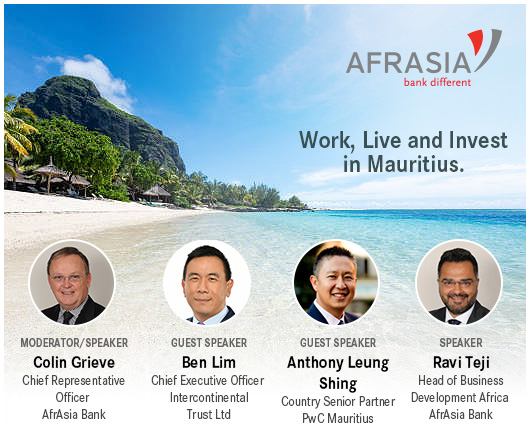 AFRASIA
bank different

Work, Live and Invest in Mauritius.

MODERATOR/SPEAKER
Colin Grieve
Chief Representative Officer
AfrAsia Bank

GUEST SPEAKER
Ben Lim
Chief Executive Officer
Intercontinental Trust Ltd

GUEST SPEAKER
Anthony Leung Shing
Country Senior Partner
PwC Mauritius

SPEAKER
Ravi Teji
Head of Business Development Africa
AfrAsia Bank